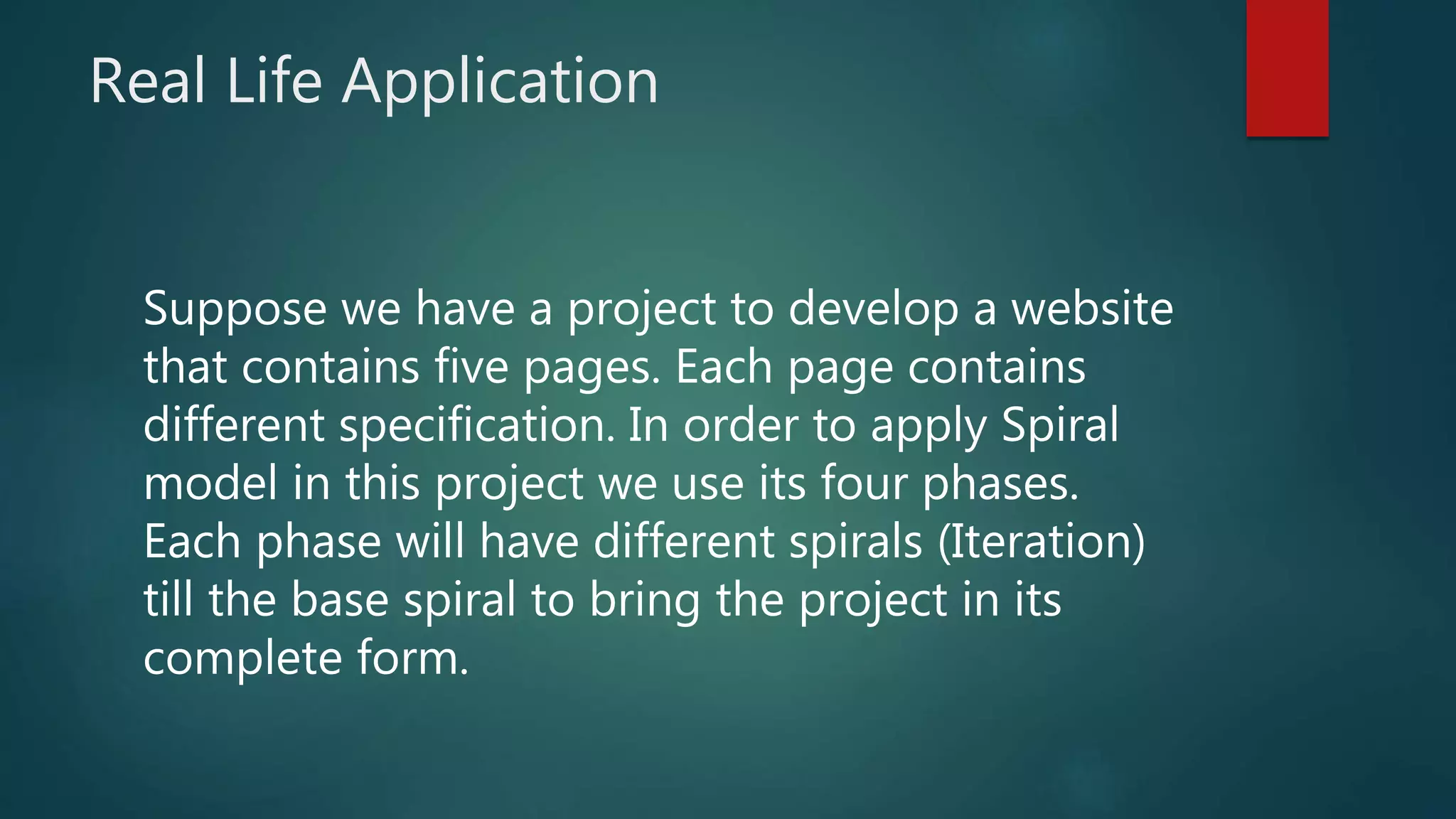 Real Life Application

Suppose we have a project to develop a website that contains five pages. Each page contains different specification. In order to apply Spiral model in this project we use its four phases. Each phase will have different spirals (Iteration) till the base spiral to bring the project in its complete form.